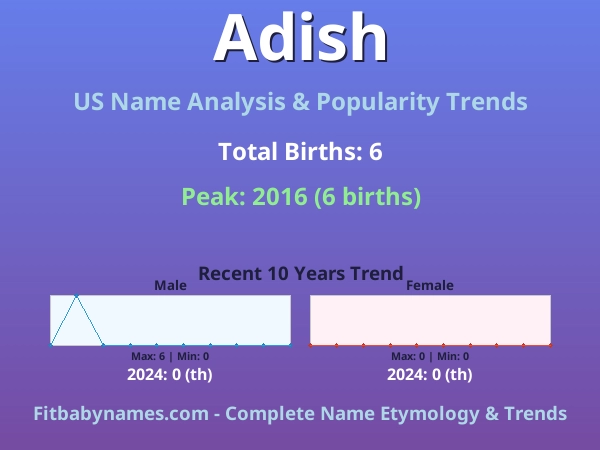 Adish

US Name Analysis & Popularity Trends

Total Births: 6

Peak: 2016 (6 births)

Recent 10 Years Trend

Male

Max: 6 | Min: 0

2024: 0 (th)

Female

Max: 0 | Min: 0

2024: 0 (th)

Fitbabynames.com - Complete Name Etymology & Trends